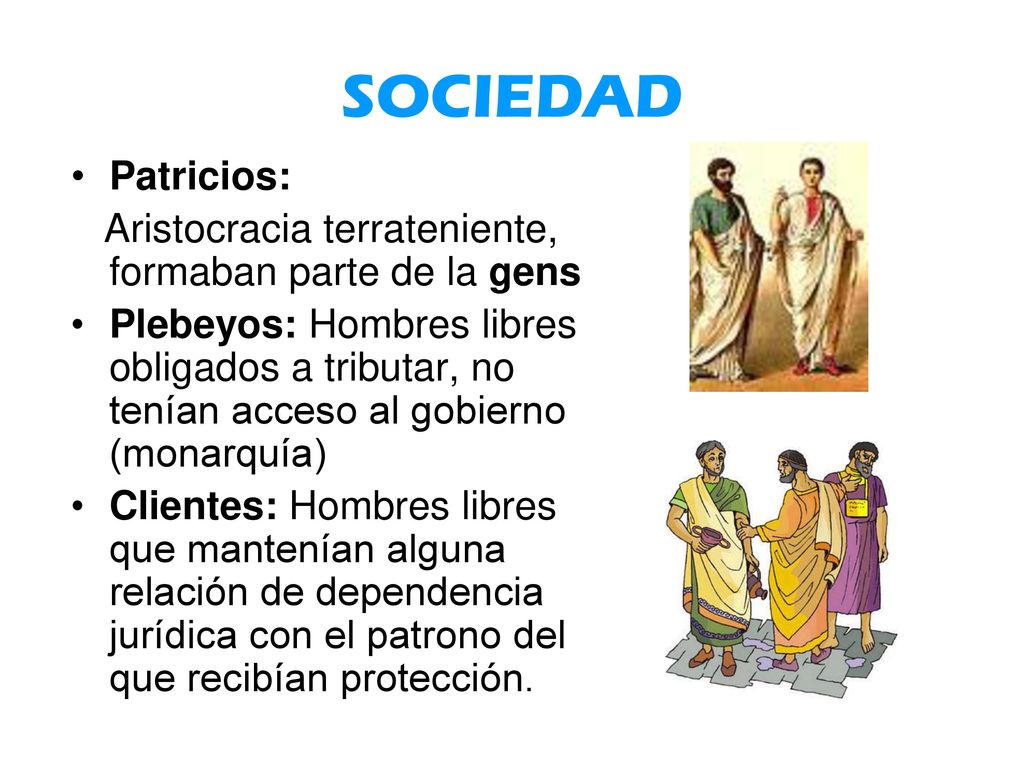 SOCIEDAD

• Patricios:

Aristocracia terrateniente, formaban parte de la gens

• Plebeyos: Hombres libres obligados a tributar, no tenían acceso al gobierno (monarquía)

• Clientes: Hombres libres que mantenían alguna relación de dependencia jurídica con el patrono del que recibían protección.